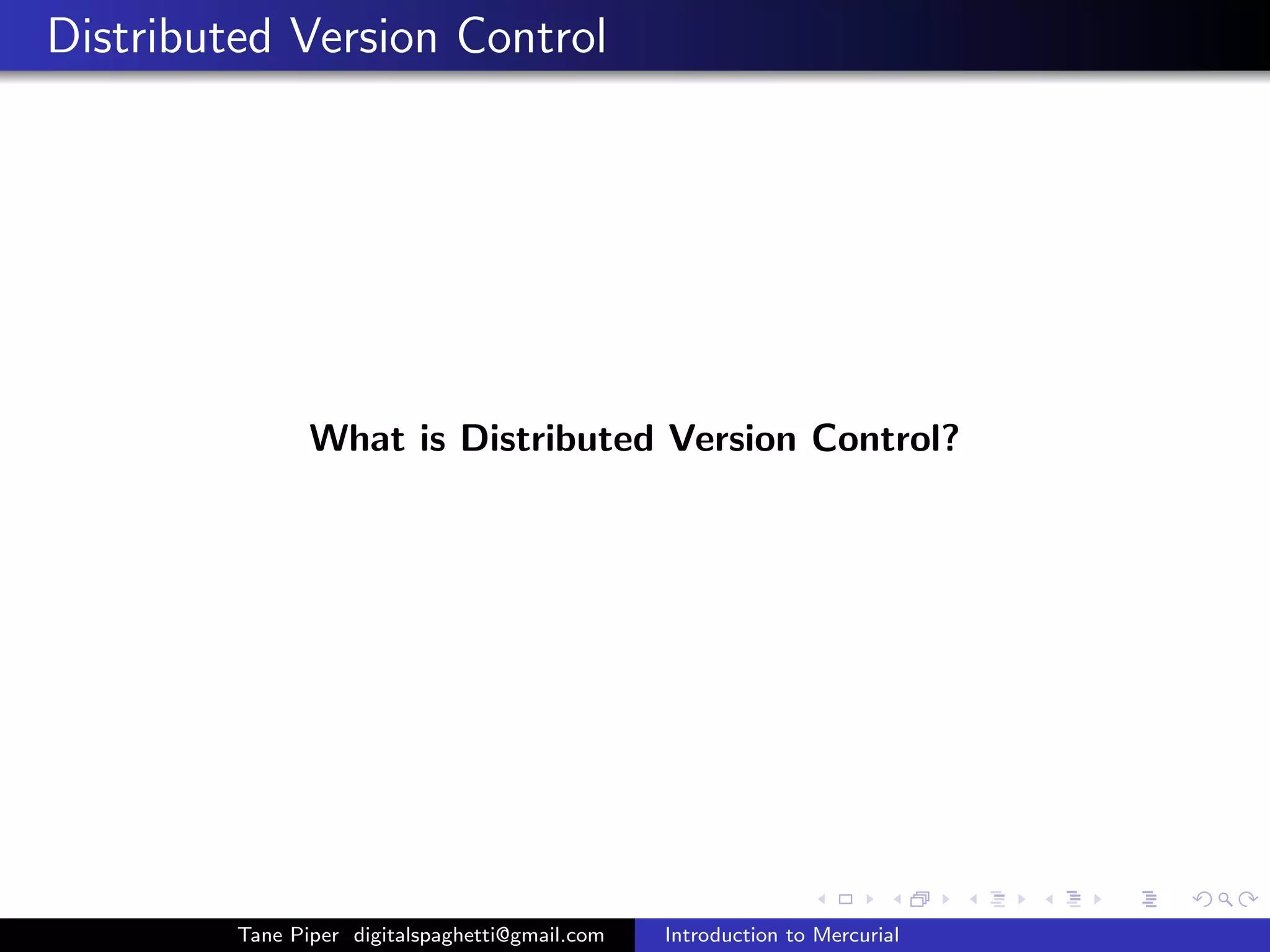 Distributed Version Control

What is Distributed Version Control?

Tane Piper digitalspaghetti@gmail.com Introduction to Mercurial